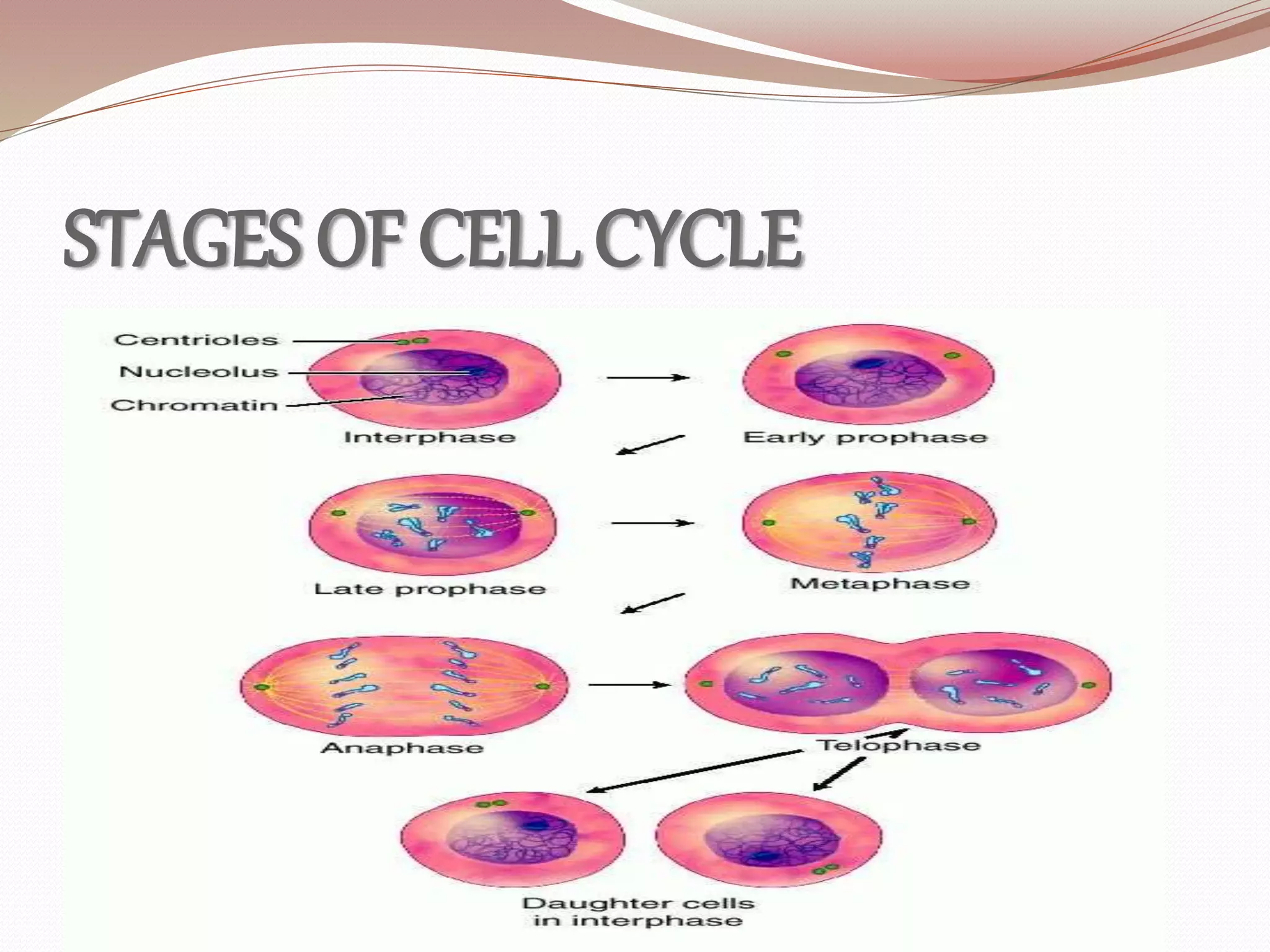 STAGES OF CELL CYCLE

Centrioles
Nucleolus
Chromatin
Interphase

Early prophase

Late prophase

Metaphase

Anaphase

Telophase

Daughter cells in interphase